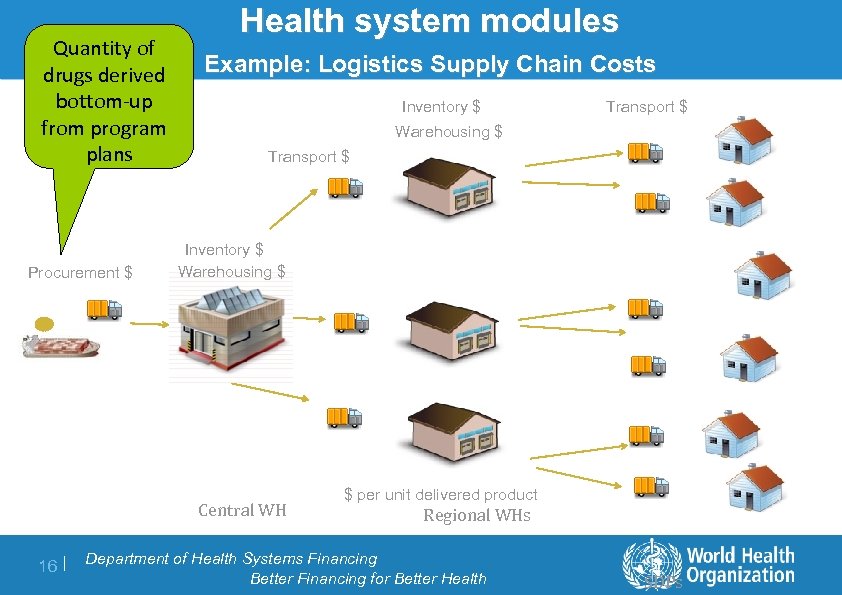 Health system modules

Example: Logistics Supply Chain Costs

Quantity of drugs derived bottom-up from program plans

Inventory $
Warehousing $

Transport $

Transport $

Inventory $
Warehousing $

Procurement $

$ per unit delivered product

Central WH

Regional WHs

16 | Department of Health Systems Financing
Better Financing for Better Health

World Health Organization